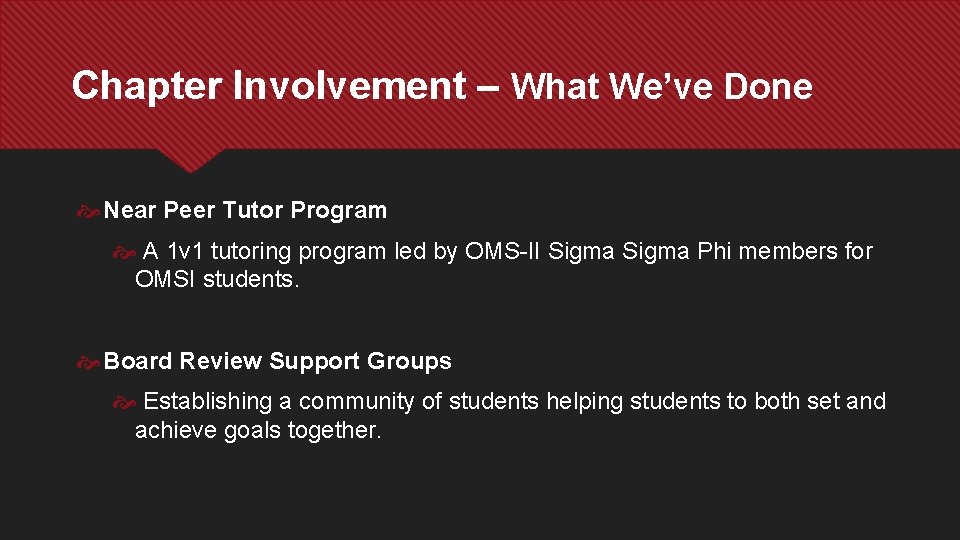 Chapter Involvement – What We’ve Done

Near Peer Tutor Program

A 1v1 tutoring program led by OMS-II Sigma Sigma Phi members for OMSI students.

Board Review Support Groups

Establishing a community of students helping students to both set and achieve goals together.